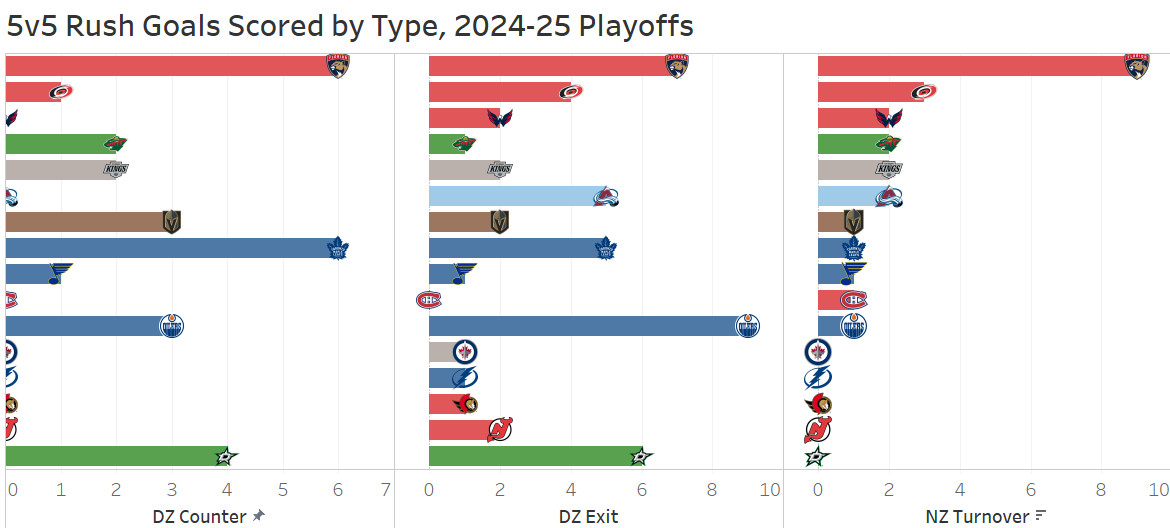 5v5 Rush Goals Scored by Type, 2024-25 Playoffs

0 1 2 3 4 5 6 7
DZ Counter

0 2 4 6 8 10
DZ Exit

0 2 4 6 8 10
NZ Turnover